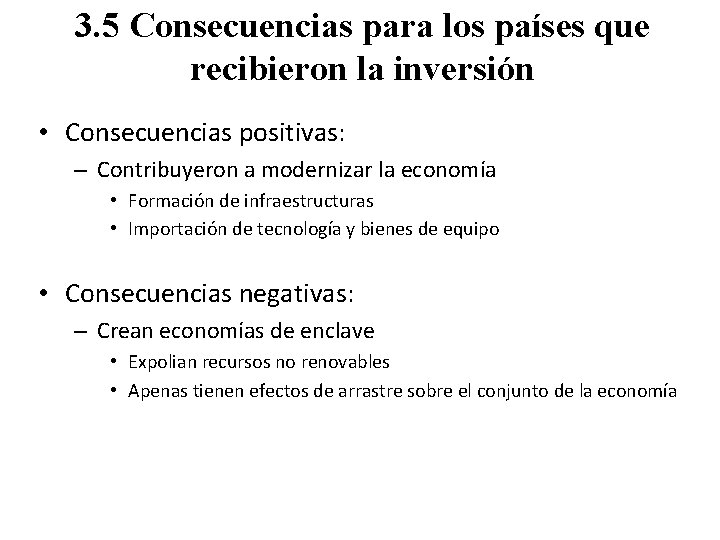 3.5 Consecuencias para los países que recibieron la inversión

• Consecuencias positivas:
– Contribuyeron a modernizar la economía
• Formación de infraestructuras
• Importación de tecnología y bienes de equipo

• Consecuencias negativas:
– Crean economías de enclave
• Expolian recursos no renovables
• Apenas tienen efectos de arrastre sobre el conjunto de la economía